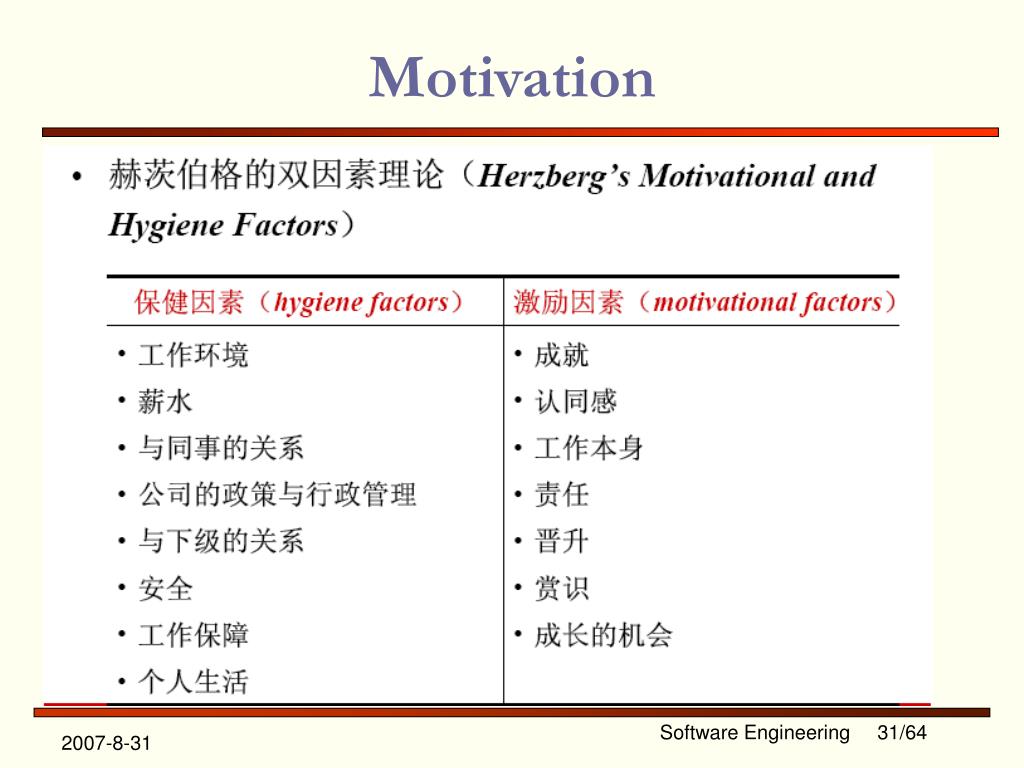 Motivation

• 赫茨伯格的双因素理论（Herzberg's Motivational and Hygiene Factors）

| 保健因素（hygiene factors） | 激励因素（motivational factors） |
|---|---|
| • 工作环境 | • 成就 |
| • 薪水 | • 认同感 |
| • 与同事的关系 | • 工作本身 |
| • 公司的政策与行政管理 | • 责任 |
| • 与下级的关系 | • 晋升 |
| • 安全 | • 赏识 |
| • 工作保障 | • 成长的机会 |
| • 个人生活 | |

2007-8-31

Software Engineering 31/64